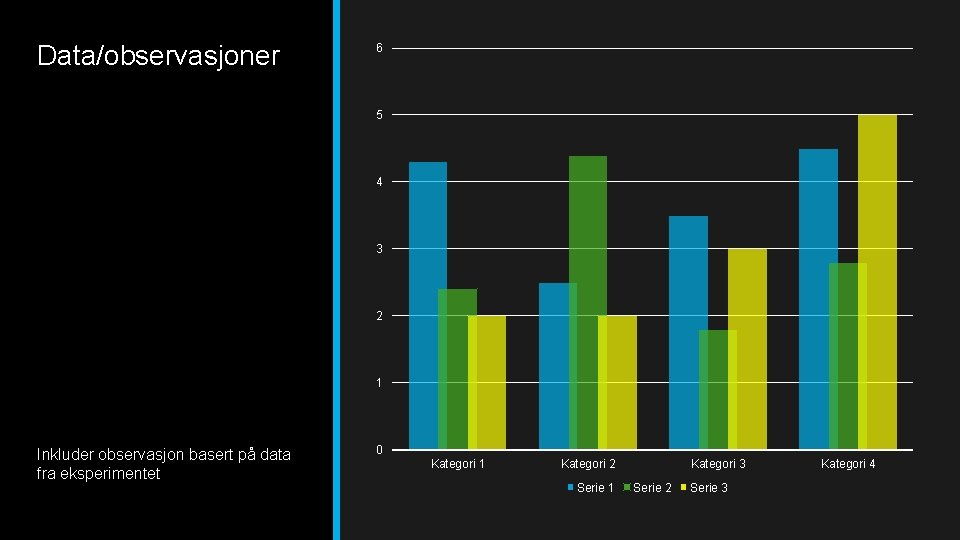 Data/observasjoner

Inkluder observasjon basert på data fra eksperimentet

6
5
4
3
2
1
0

Kategori 1
Kategori 2
Kategori 3
Kategori 4

Serie 1 Serie 2 Serie 3